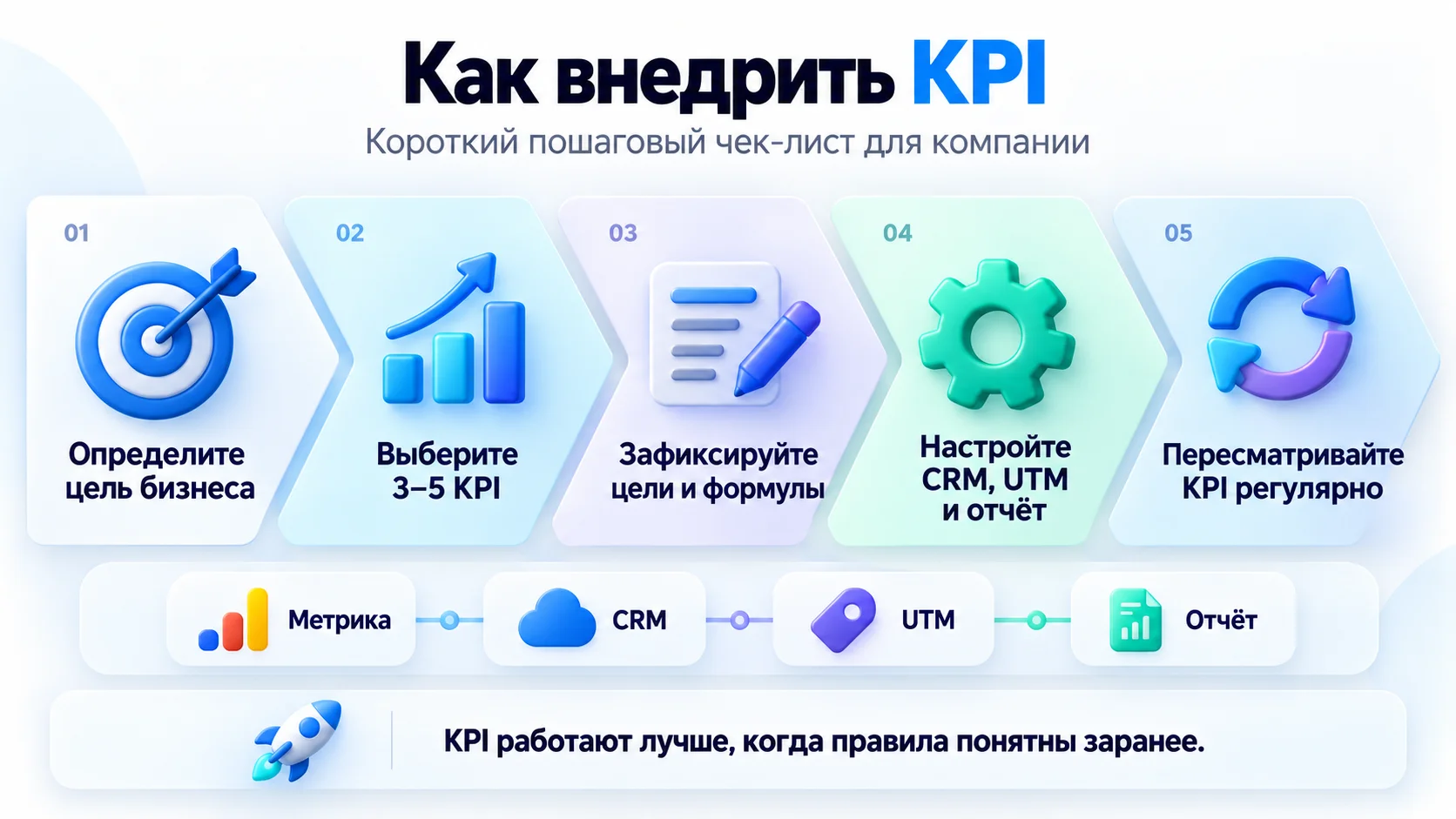 Как внедрить KPI

Короткий пошаговый чек-лист для компании

01
Определите цель бизнеса

02
Выберите 3–5 KPI

03
Зафиксируйте цели и формулы

04
Настройте CRM, UTM и отчёт

05
Пересматривайте KPI регулярно

Метрика
CRM
UTM
Отчёт

KPI работают лучше, когда правила понятны заранее.